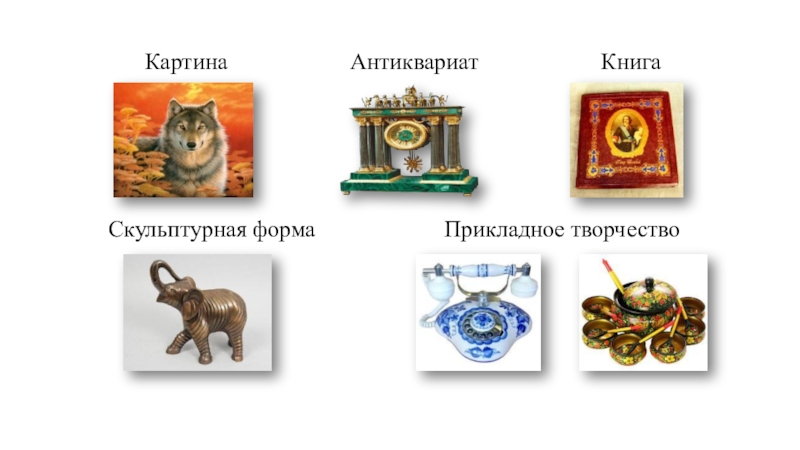 Картина
Антиквариат
Книга

Скульптурная форма
Прикладное творчество